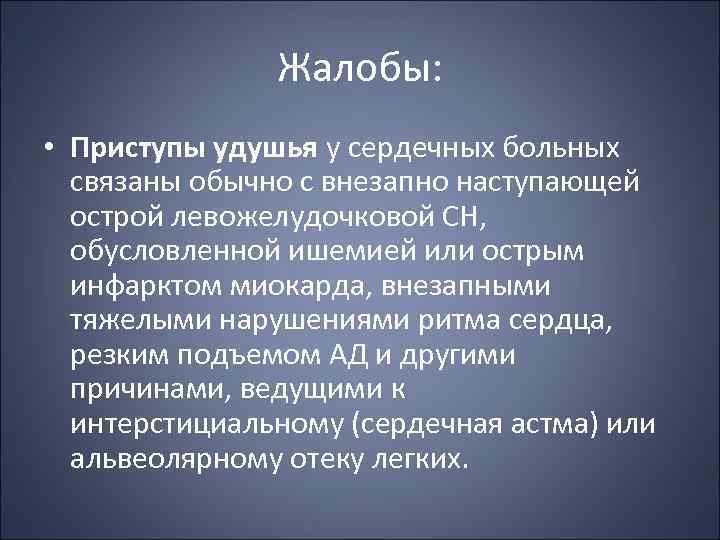 Жалобы:

• Приступы удушья у сердечных больных связаны обычно с внезапно наступающей острой левожелудочковой СН, обусловленной ишемией или острым инфарктом миокарда, внезапными тяжелыми нарушениями ритма сердца, резким подъемом АД и другими причинами, ведущими к интерстициальному (сердечная астма) или альвеолярному отеку легких.